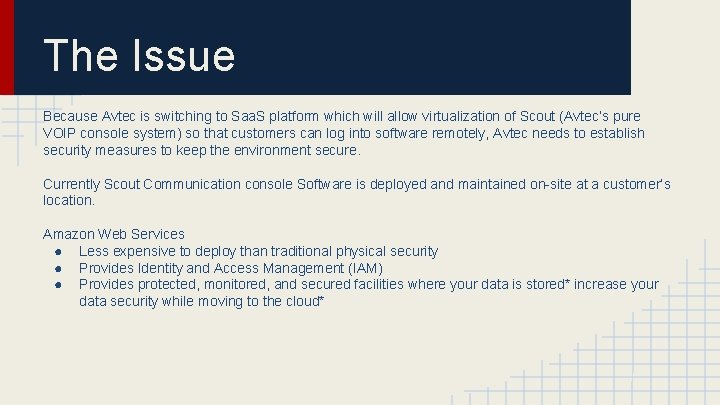 The Issue

Because Avtec is switching to SaaS platform which will allow virtualization of Scout (Avtec's pure VOIP console system) so that customers can log into software remotely, Avtec needs to establish security measures to keep the environment secure.

Currently Scout Communication console Software is deployed and maintained on-site at a customer's location.

Amazon Web Services
● Less expensive to deploy than traditional physical security
● Provides Identity and Access Management (IAM)
● Provides protected, monitored, and secured facilities where your data is stored* increase your data security while moving to the cloud*